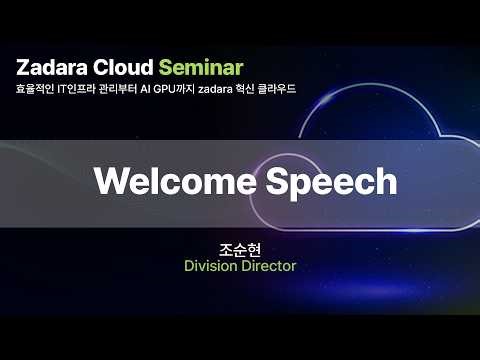 Zadara Cloud Seminar
효율적인 IT인프라 관리부터 AI GPU까지 zadara 혁신 클라우드

Welcome Speech

조순현
Division Director